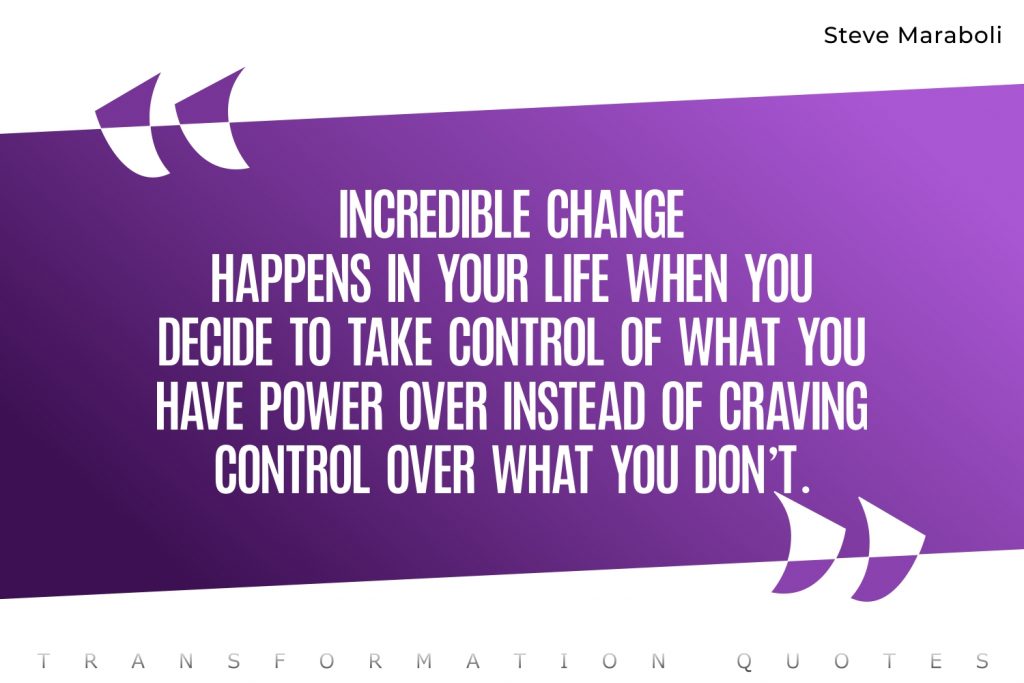 Steve Maraboli

INCREDIBLE CHANGE HAPPENS IN YOUR LIFE WHEN YOU DECIDE TO TAKE CONTROL OF WHAT YOU HAVE POWER OVER INSTEAD OF CRAVING CONTROL OVER WHAT YOU DON'T.

TRANSFORMATION QUOTES